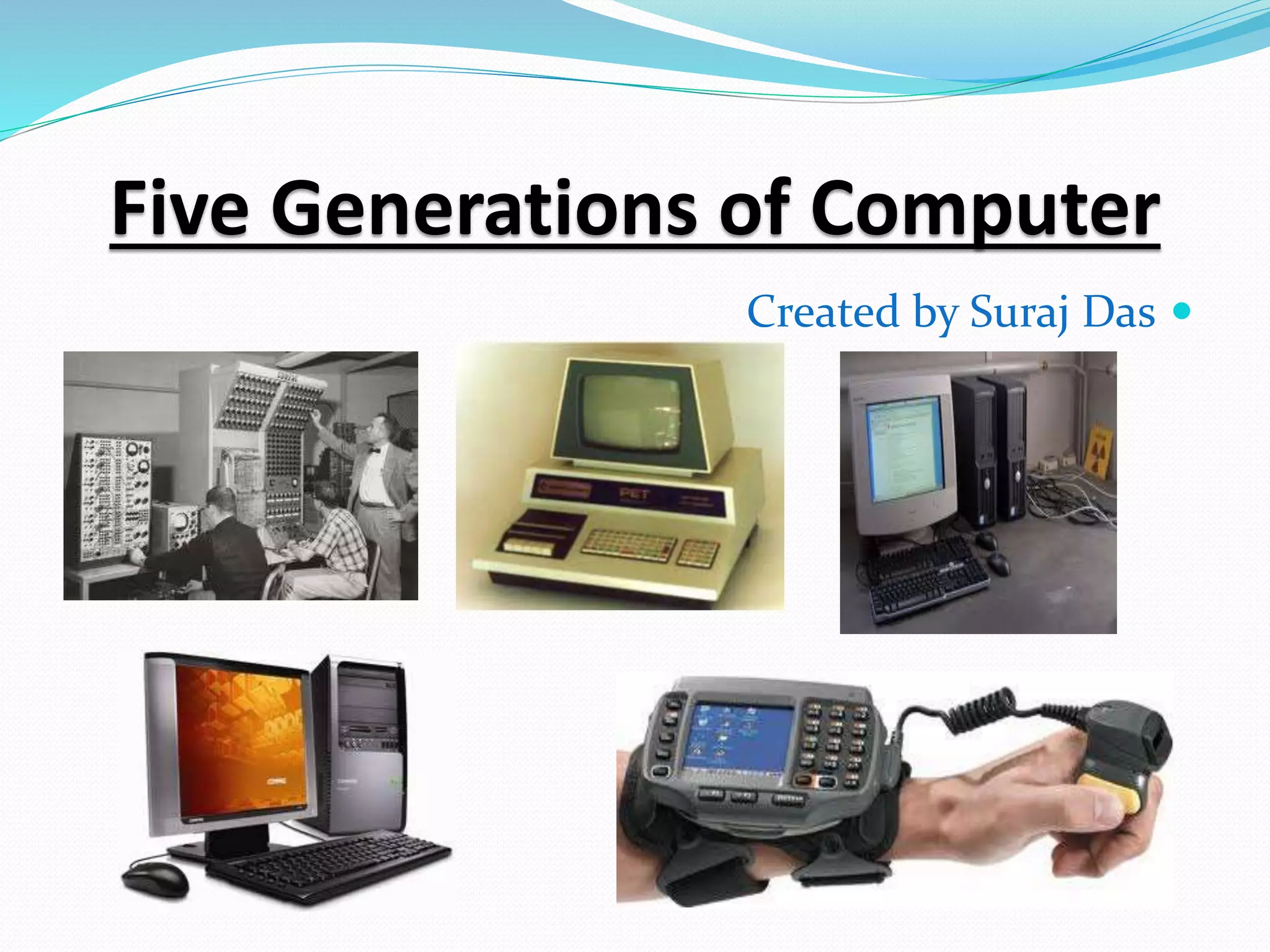 Five Generations of Computer

Created by Suraj Das

PET